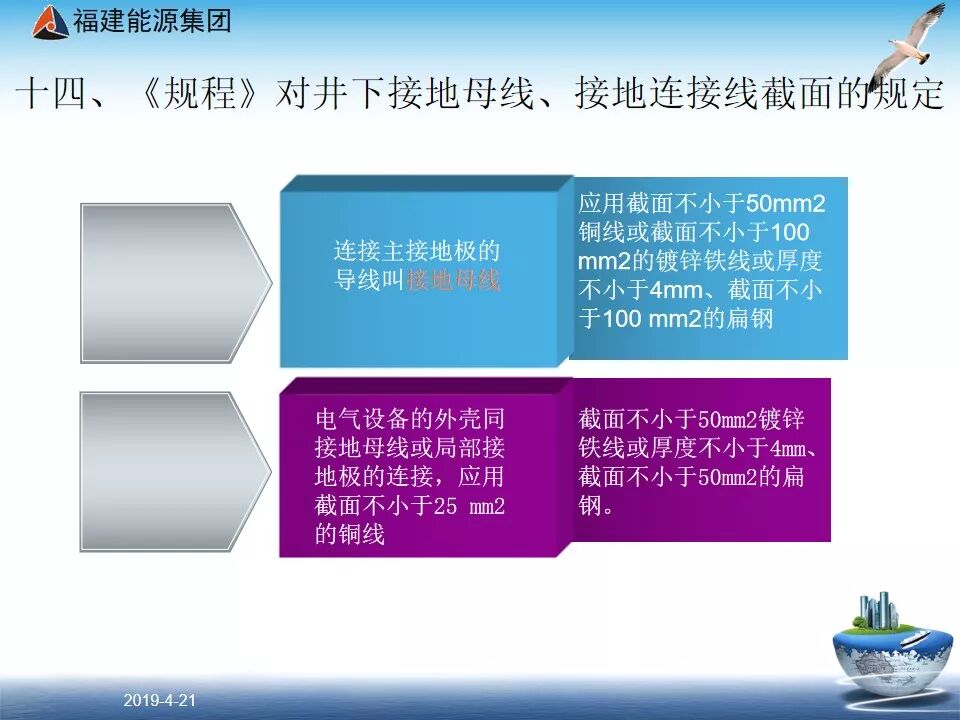 福建能源集团

十四、《规程》对井下接地母线、接地连接线截面的规定

连接主接地极的导线叫接地母线

应用截面不小于50mm2铜线或截面不小于100 mm2的镀锌铁线或厚度不小于4mm、截面不小于100 mm2的扁钢

电气设备的外壳同接地母线或局部接地极的连接，应用截面不小于25 mm2的铜线

截面不小于50mm2镀锌铁线或厚度不小于4mm、截面不小于50mm2的扁钢。

2019-4-21